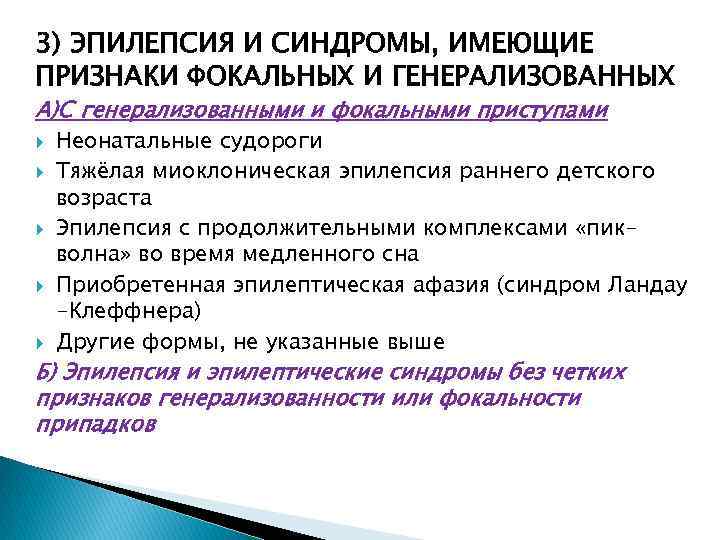 3) ЭПИЛЕПСИЯ И СИНДРОМЫ, ИМЕЮЩИЕ ПРИЗНАКИ ФОКАЛЬНЫХ И ГЕНЕРАЛИЗОВАННЫХ

А)С генерализованными и фокальными приступами

Неонатальные судороги

Тяжёлая миоклоническая эпилепсия раннего детского возраста

Эпилепсия с продолжительными комплексами «пик-волна» во время медленного сна

Приобретенная эпилептическая афазия (синдром Ландау -Клеффнера)

Другие формы, не указанные выше

Б) Эпилепсия и эпилептические синдромы без четких признаков генерализованности или фокальности припадков